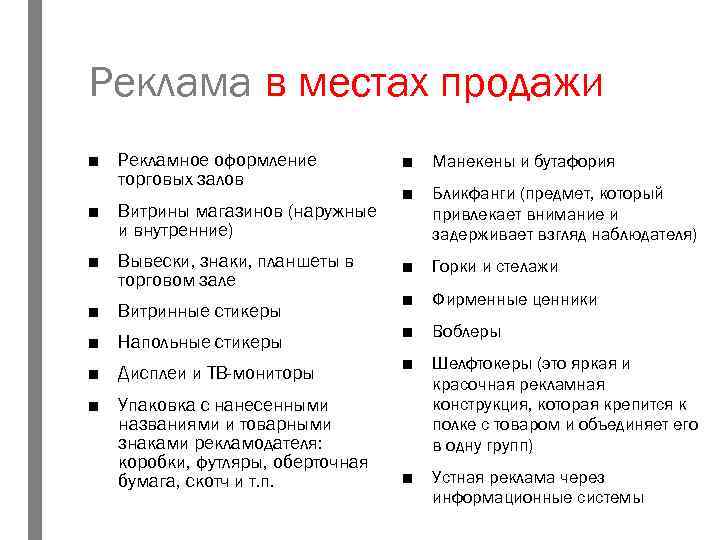 Реклама в местах продажи

■ Рекламное оформление торговых залов
■ Витрины магазинов (наружные и внутренние)
■ Вывески, знаки, планшеты в торговом зале
■ Витринные стикеры
■ Напольные стикеры
■ Дисплеи и ТВ-мониторы
■ Упаковка с нанесенными названиями и товарными знаками рекламодателя: коробки, футляры, оберточная бумага, скотч и т.п.

■ Манекены и бутафория
■ Бликфанги (предмет, который привлекает внимание и задерживает взгляд наблюдателя)
■ Горки и стелажи
■ Фирменные ценники
■ Воблеры
■ Шелфтокеры (это яркая и красочная рекламная конструкция, которая крепится к полке с товаром и объединяет его в одну групп)
■ Устная реклама через информационные системы